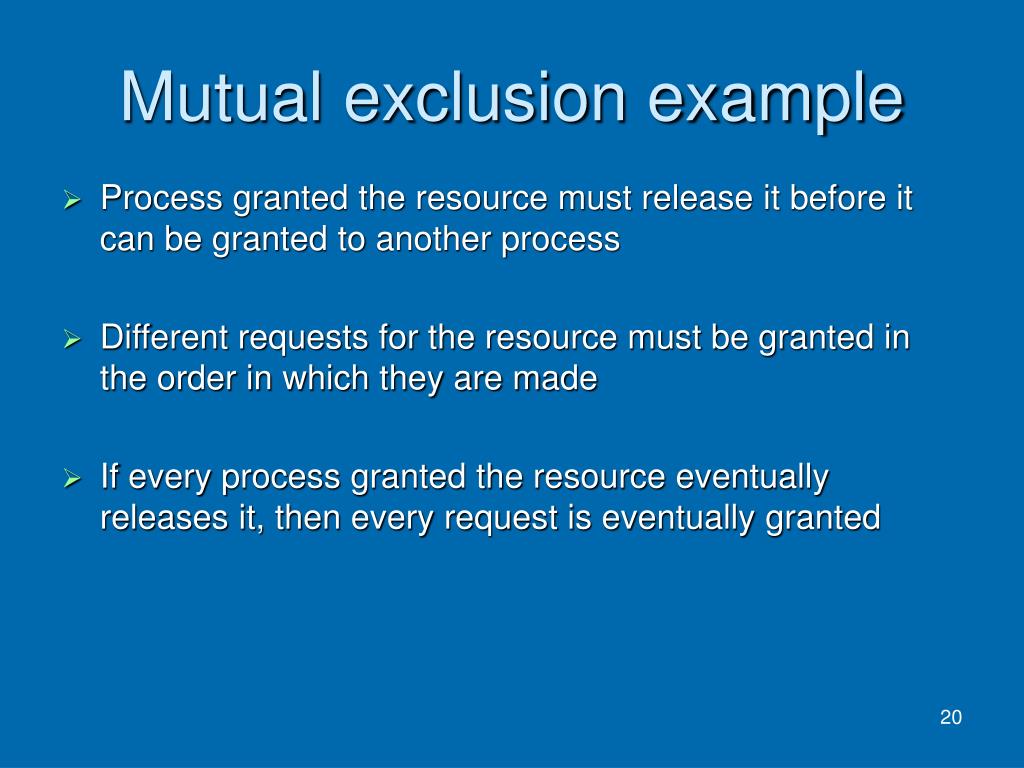 Mutual exclusion example

➢ Process granted the resource must release it before it can be granted to another process

➢ Different requests for the resource must be granted in the order in which they are made

➢ If every process granted the resource eventually releases it, then every request is eventually granted

20